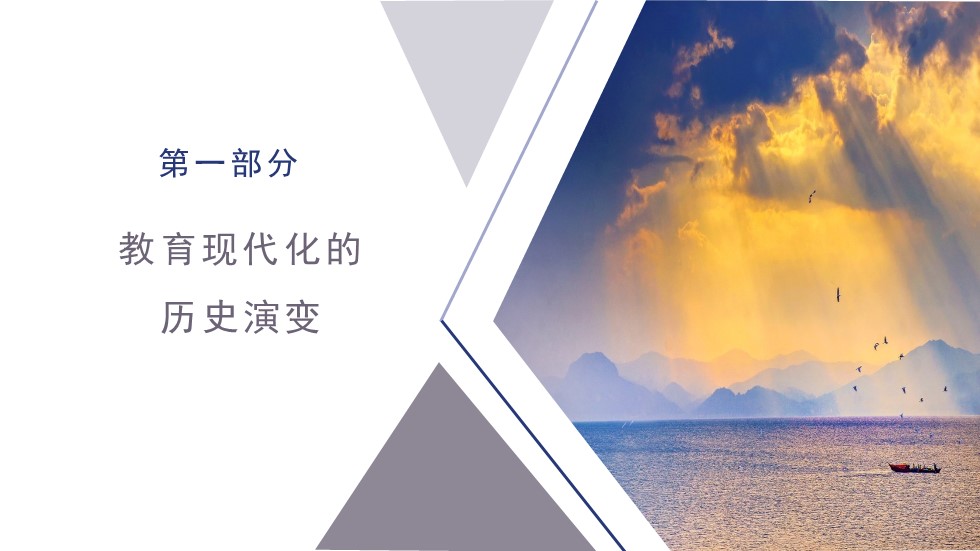 第一部分

教育现代化的
历史演变